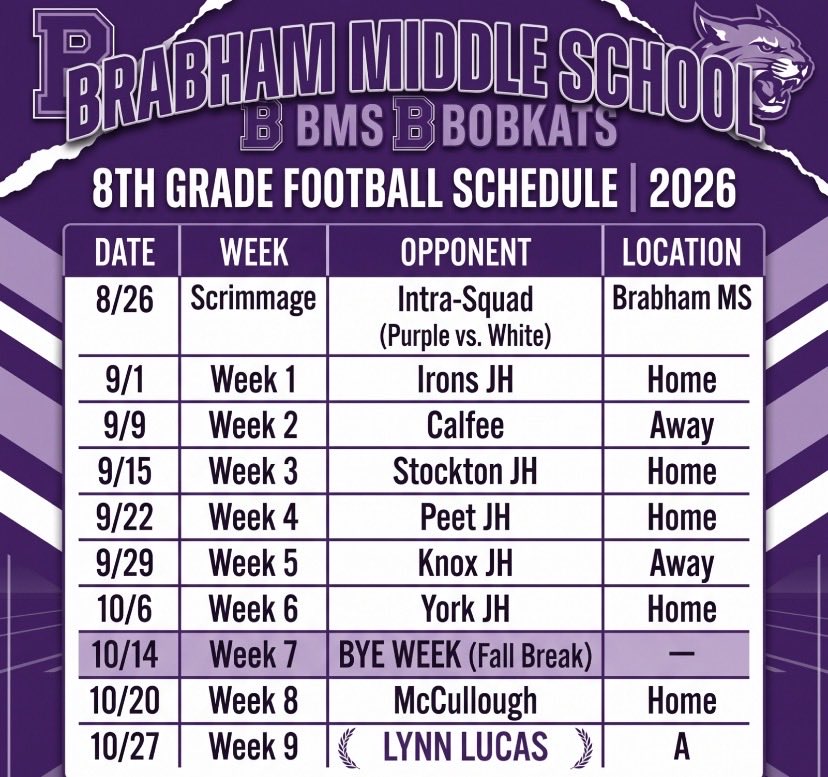 B BRABHAM MIDDLE SCHOOL
B BMS B BOBKATS

8TH GRADE FOOTBALL SCHEDULE | 2026

| DATE | WEEK | OPPONENT | LOCATION |
|---|---|---|---|
| 8/26 | Scrimmage | Intra-Squad (Purple vs. White) | Brabham MS |
| 9/1 | Week 1 | Irons JH | Home |
| 9/9 | Week 2 | Calfee | Away |
| 9/15 | Week 3 | Stockton JH | Home |
| 9/22 | Week 4 | Peet JH | Home |
| 9/29 | Week 5 | Knox JH | Away |
| 10/6 | Week 6 | York JH | Home |
| 10/14 | Week 7 | BYE WEEK (Fall Break) | — |
| 10/20 | Week 8 | McCullough | Home |
| 10/27 | Week 9 | LYNN LUCAS | A |